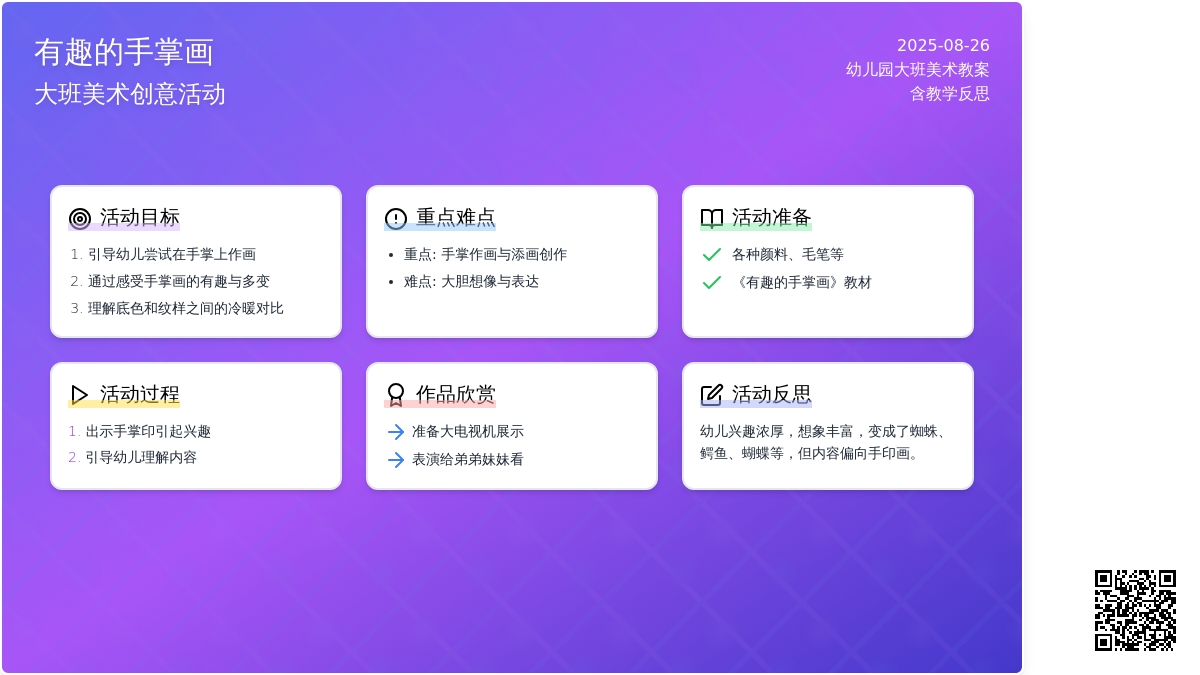 有趣的手掌画
大班美术创意活动

2025-08-26
幼儿园大班美术教案
含教学反思

活动目标
1. 引导幼儿尝试在手掌上作画
2. 通过感受手掌画的有趣与多变
3. 理解底色和纹样之间的冷暖对比

重点难点
• 重点: 手掌作画与添画创作
• 难点: 大胆想像与表达

活动准备
各种颜料、毛笔等
《有趣的手掌画》教材

活动过程
1. 出示手掌印引起兴趣
2. 引导幼儿理解内容

作品欣赏
准备大电视机展示
表演给弟弟妹妹看

活动反思
幼儿兴趣浓厚，想象丰富，变成了蜘蛛、鳄鱼、蝴蝶等，但内容偏向手印画。